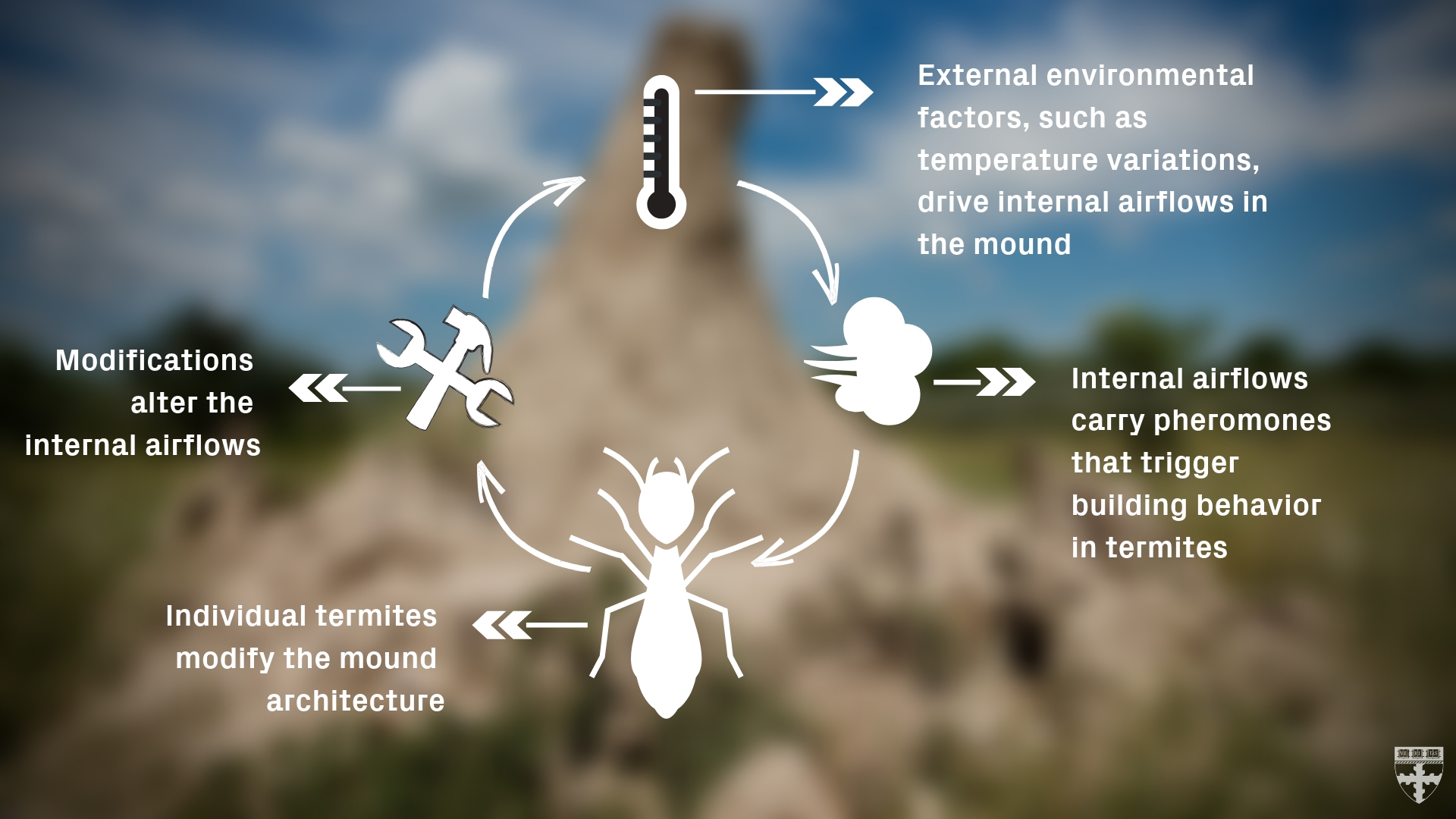 External environmental factors, such as temperature variations, drive internal airflows in the mound

Internal airflows carry pheromones that trigger building behavior in termites

Individual termites modify the mound architecture

Modifications alter the internal airflows